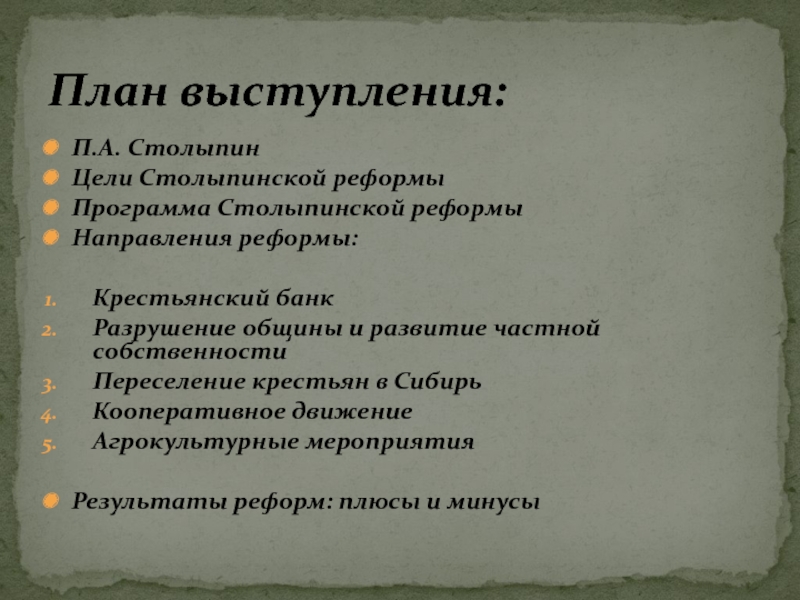 План выступления:

П.А. Столыпин
Цели Столыпинской реформы
Программа Столыпинской реформы
Направления реформы:

1. Крестьянский банк
2. Разрушение общины и развитие частной собственности
3. Переселение крестьян в Сибирь
4. Кооперативное движение
5. Агрокультурные мероприятия

Результаты реформ: плюсы и минусы